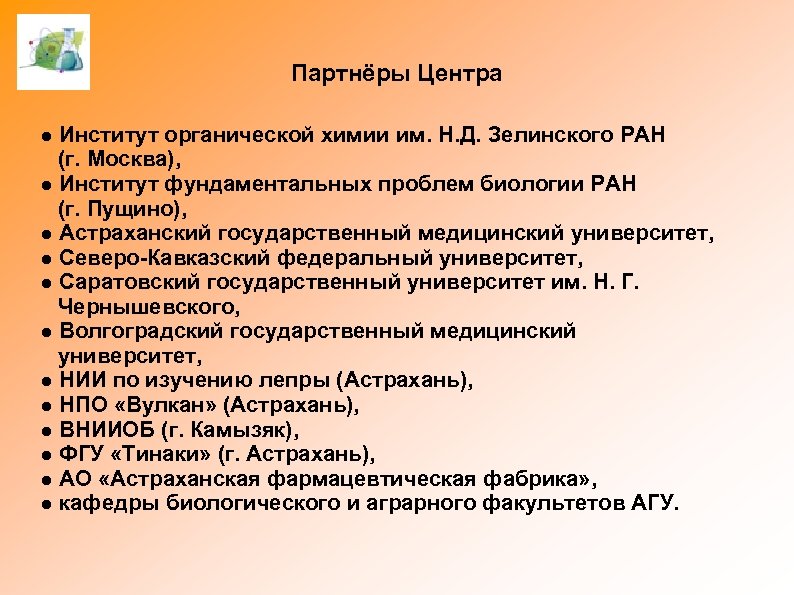 Партнёры Центра

● Институт органической химии им. Н.Д. Зелинского РАН (г. Москва),
● Институт фундаментальных проблем биологии РАН (г. Пущино),
● Астраханский государственный медицинский университет,
● Северо-Кавказский федеральный университет,
● Саратовский государственный университет им. Н. Г. Чернышевского,
● Волгоградский государственный медицинский университет,
● НИИ по изучению лепры (Астрахань),
● НПО «Вулкан» (Астрахань),
● ВНИИОБ (г. Камызяк),
● ФГУ «Тинаки» (г. Астрахань),
● АО «Астраханская фармацевтическая фабрика»,
● кафедры биологического и аграрного факультетов АГУ.